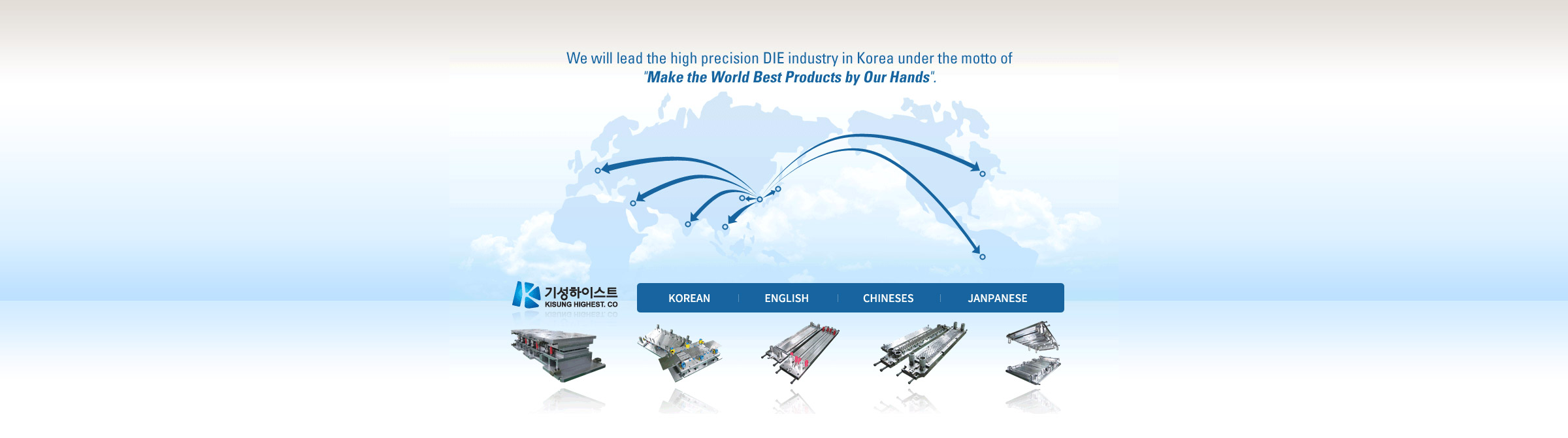 We will lead the high precision DIE industry in Korea under the motto of "Make the World Best Products by Our Hands".

기성하이스트
KISUNG HIGHEST. CO

KOREAN | ENGLISH | CHINESES | JANPANESE